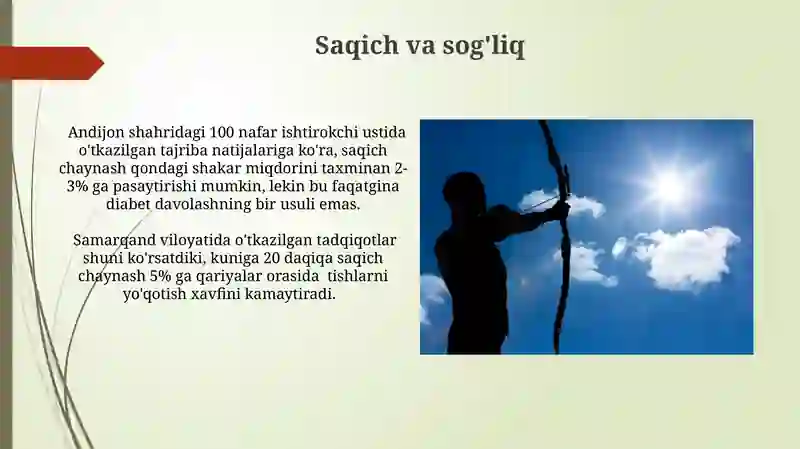 Saqich va sog'liq

Andijon shahridagi 100 nafar ishtirokchi ustida o'tkazilgan tajriba natijalariga ko'ra, saqich chaynash qondagi shakar miqdorini taxminan 2-3% ga pasaytirishi mumkin, lekin bu faqatgina diabet davolashning bir usuli emas.

Samarqand viloyatida o'tkazilgan tadqiqotlar shuni ko'rsatdiki, kuniga 20 daqiqa saqich chaynash 5% ga qariyalar orasida tishlarni yo'qotish xavfini kamaytiradi.